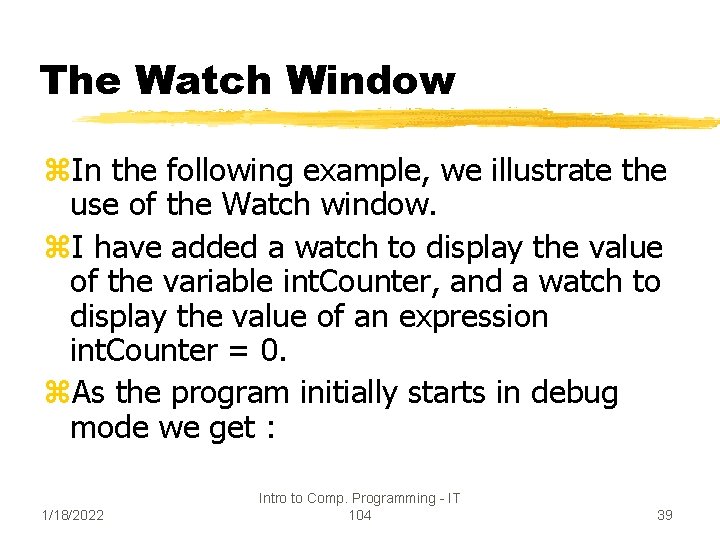 The Watch Window

⌘In the following example, we illustrate the use of the Watch window.

⌘I have added a watch to display the value of the variable intCounter, and a watch to display the value of an expression intCounter = 0.

⌘As the program initially starts in debug mode we get :

1/18/2022

Intro to Comp. Programming - IT 104

39